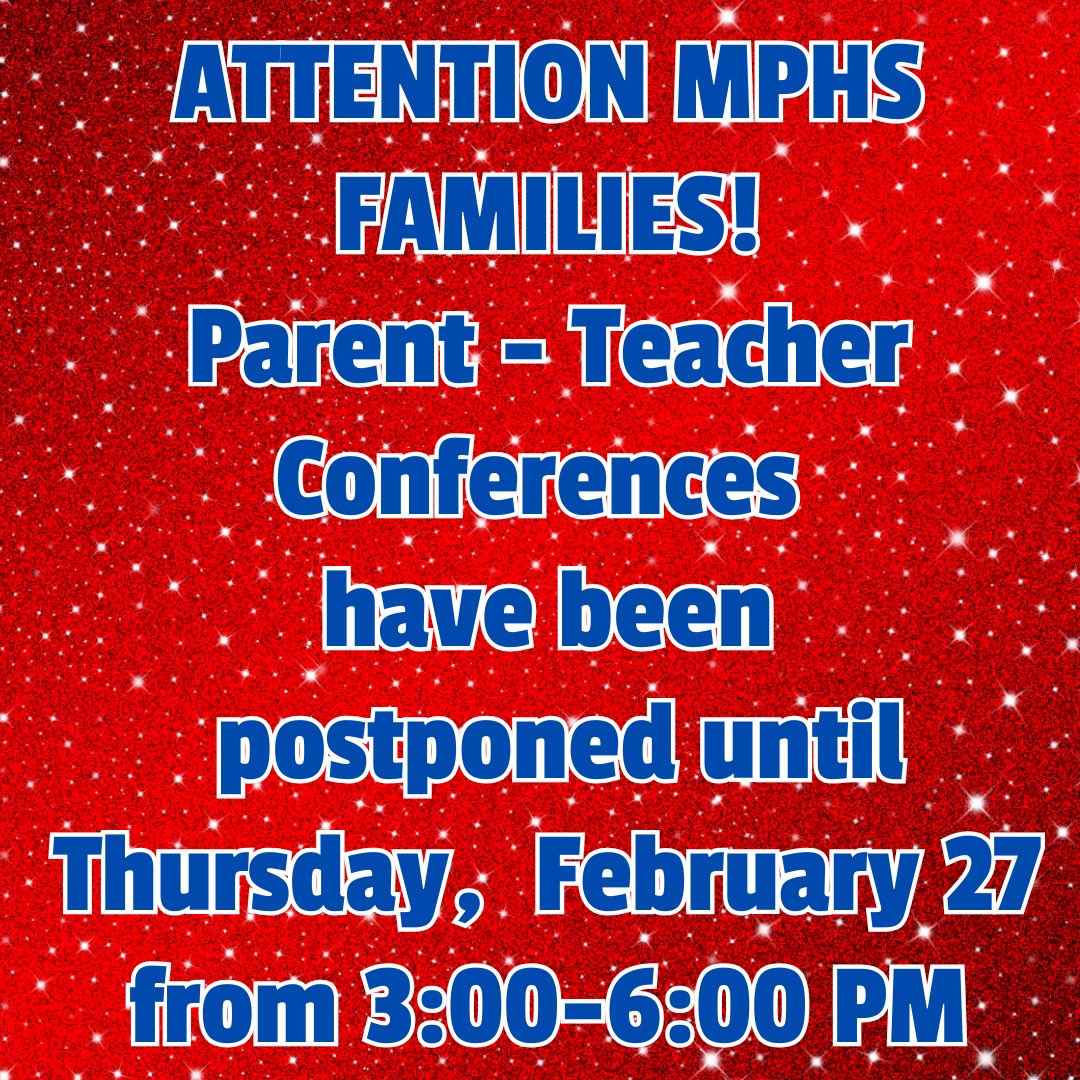 ATTENTION MPHS FAMILIES!
Parent - Teacher Conferences have been postponed until Thursday, February 27 from 3:00-6:00 PM